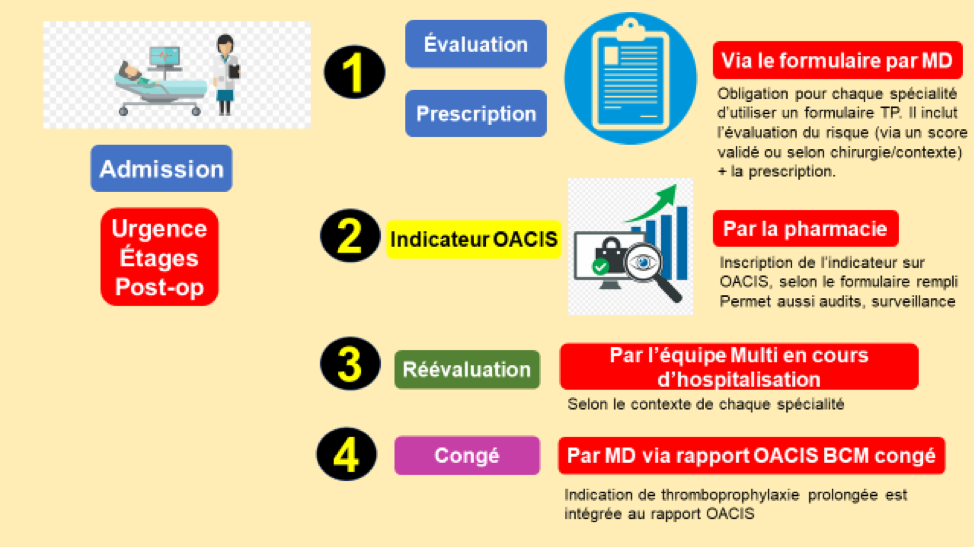 Admission

Urgence
Étages
Post-op

1

Évaluation

Prescription

Via le formulaire par MD

Obligation pour chaque spécialité d'utiliser un formulaire TP. Il inclut l'évaluation du risque (via un score validé ou selon chirurgie/contexte) + la prescription.

2

Indicateur OACIS

Par la pharmacie

Inscription de l'indicateur sur OACIS, selon le formulaire rempli
Permet aussi audits, surveillance

3

Réévaluation

Par l'équipe Multi en cours d'hospitalisation

Selon le contexte de chaque spécialité

4

Congé

Par MD via rapport OACIS BCM congé

Indication de thromboprophylaxie prolongée est intégrée au rapport OACIS